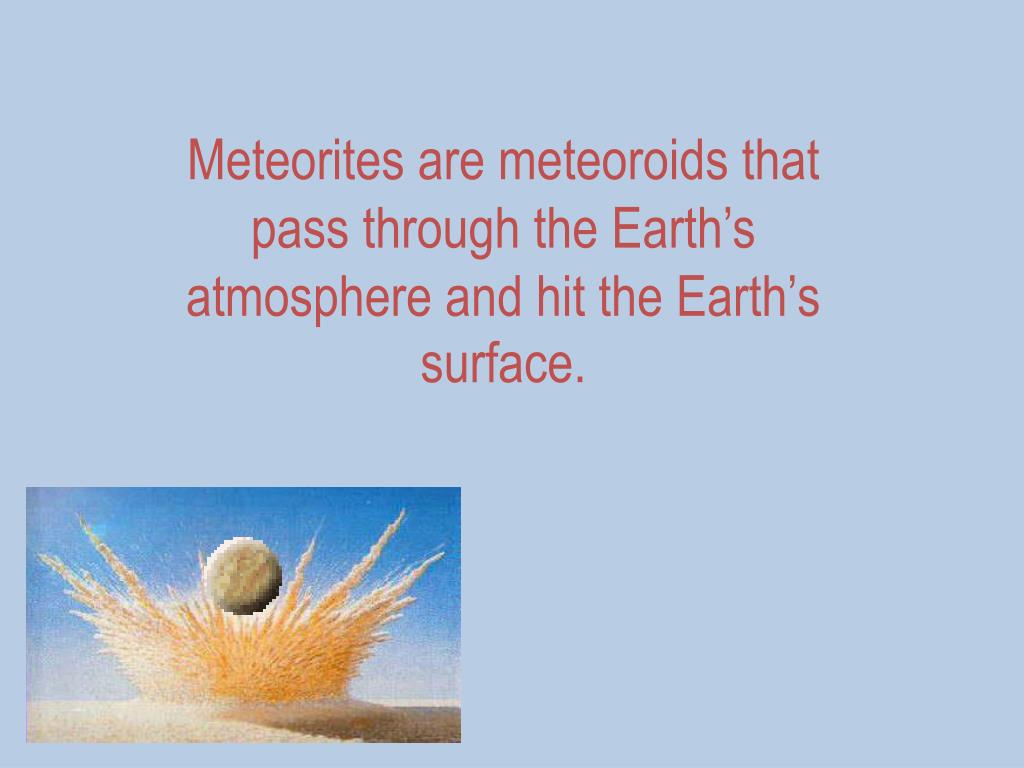 Meteorites are meteoroids that pass through the Earth’s atmosphere and hit the Earth’s surface.